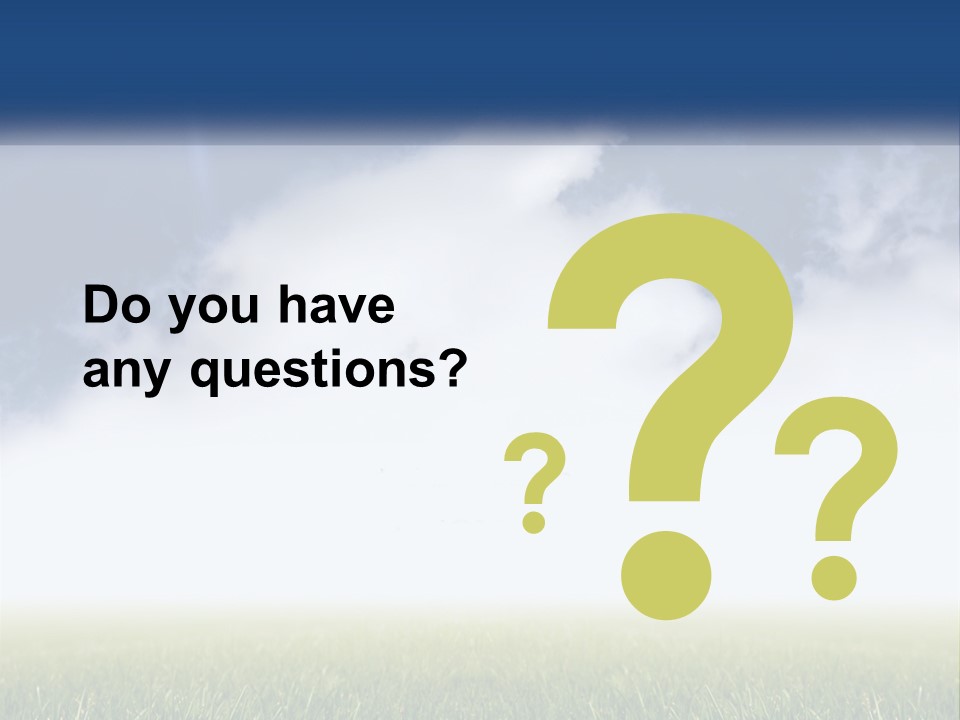 Do you have any questions?

? ? ?